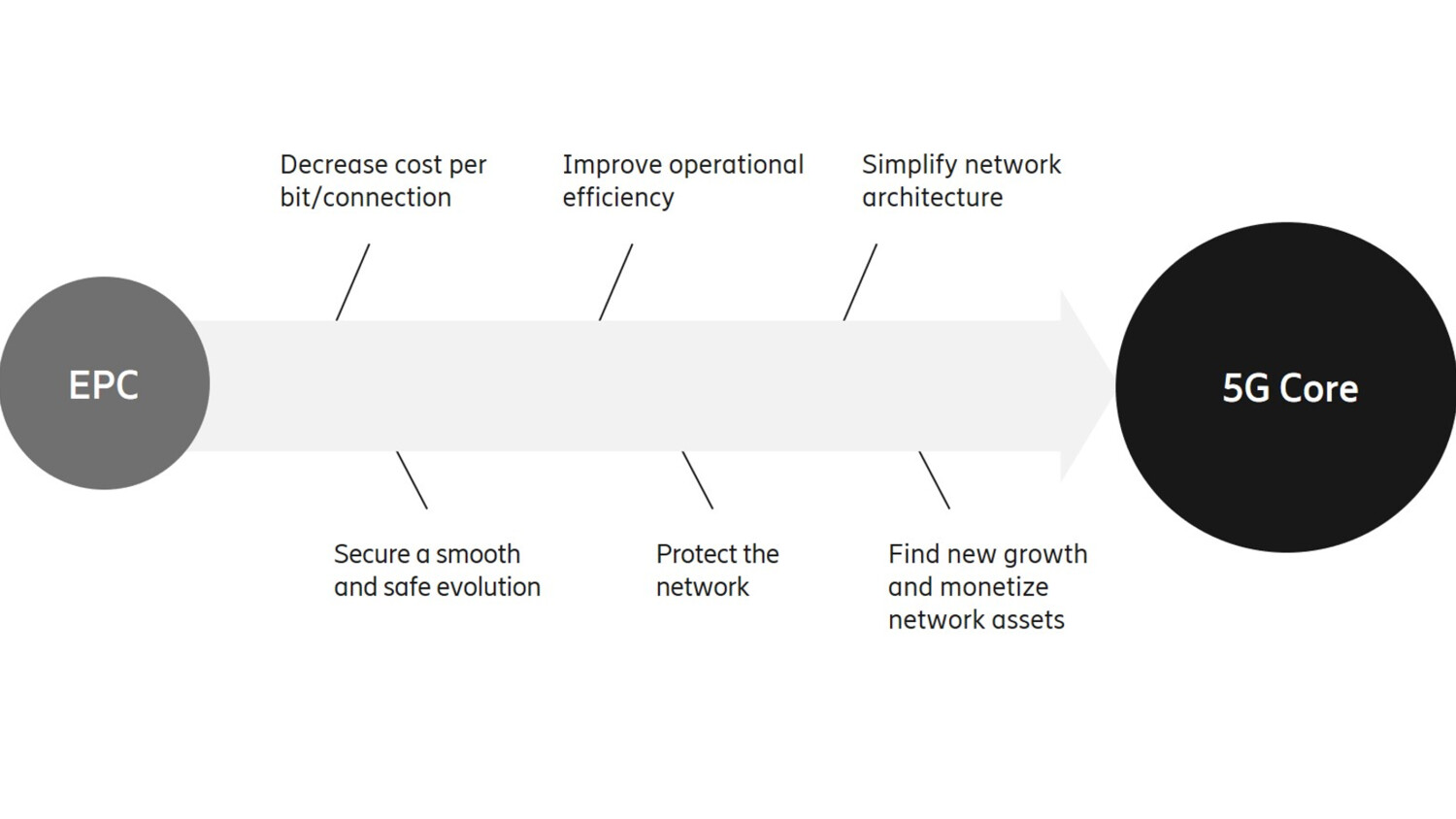 Decrease cost per bit/connection

Improve operational efficiency

Simplify network architecture

EPC

5G Core

Secure a smooth and safe evolution

Protect the network

Find new growth and monetize network assets